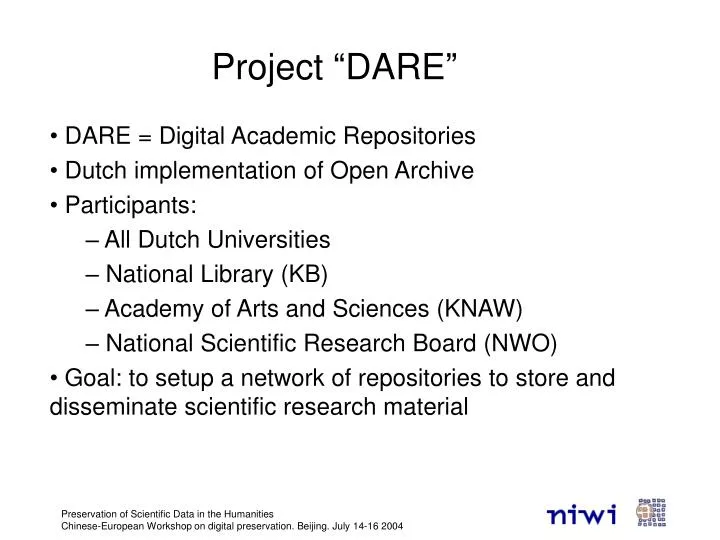 Project “DARE”

• DARE = Digital Academic Repositories
• Dutch implementation of Open Archive
• Participants:
– All Dutch Universities
– National Library (KB)
– Academy of Arts and Sciences (KNAW)
– National Scientific Research Board (NWO)
• Goal: to setup a network of repositories to store and disseminate scientific research material

Preservation of Scientific Data in the Humanities
Chinese-European Workshop on digital preservation. Beijing. July 14-16 2004

niwi